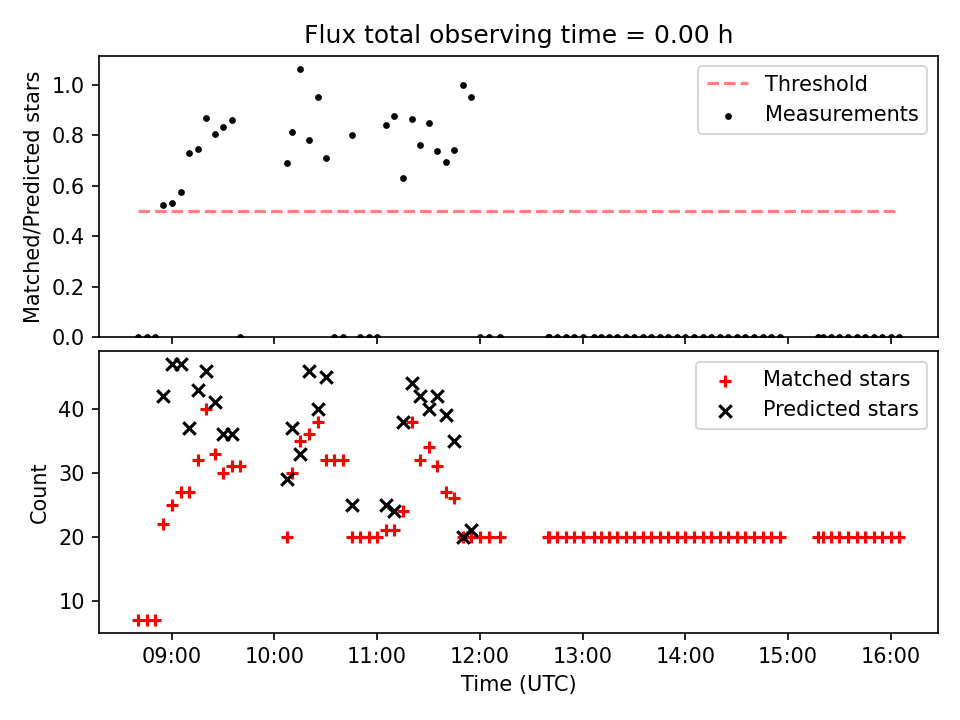 Flux total observing time = 0.00 h

Matched/Predicted stars

1.0
0.8
0.6
0.4
0.2
0.0

Threshold
Measurements

Count

40
30
20
10

Matched stars
Predicted stars

09:00
10:00
11:00
12:00
13:00
14:00
15:00
16:00

Time (UTC)